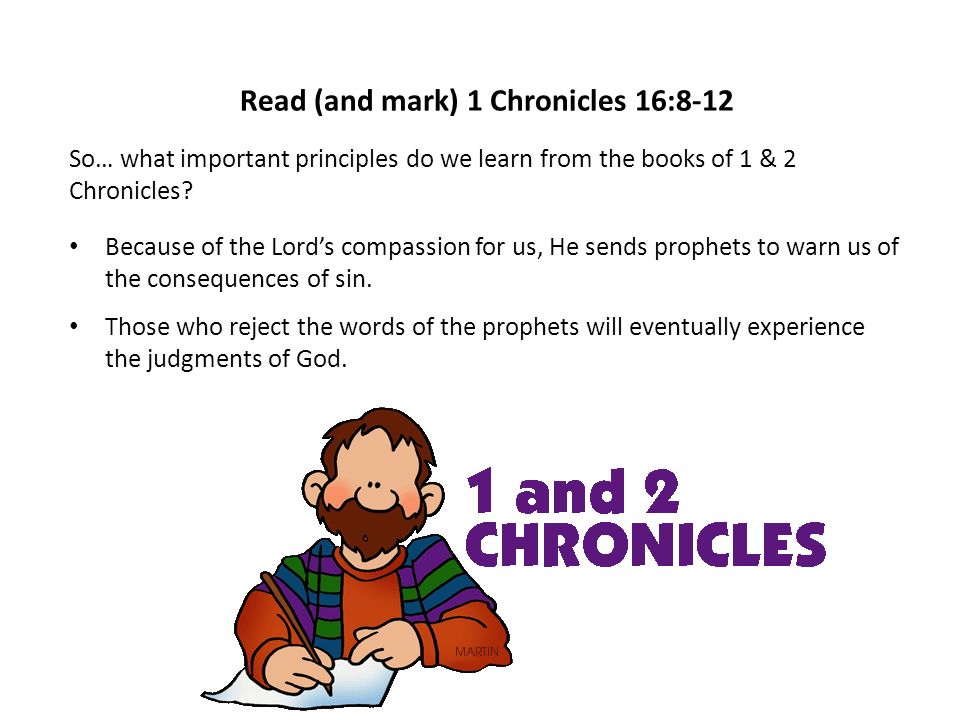 Read (and mark) 1 Chronicles 16:8-12

So… what important principles do we learn from the books of 1 & 2 Chronicles?

• Because of the Lord’s compassion for us, He sends prophets to warn us of the consequences of sin.

• Those who reject the words of the prophets will eventually experience the judgments of God.

1 and 2
CHRONICLES

MARTIN